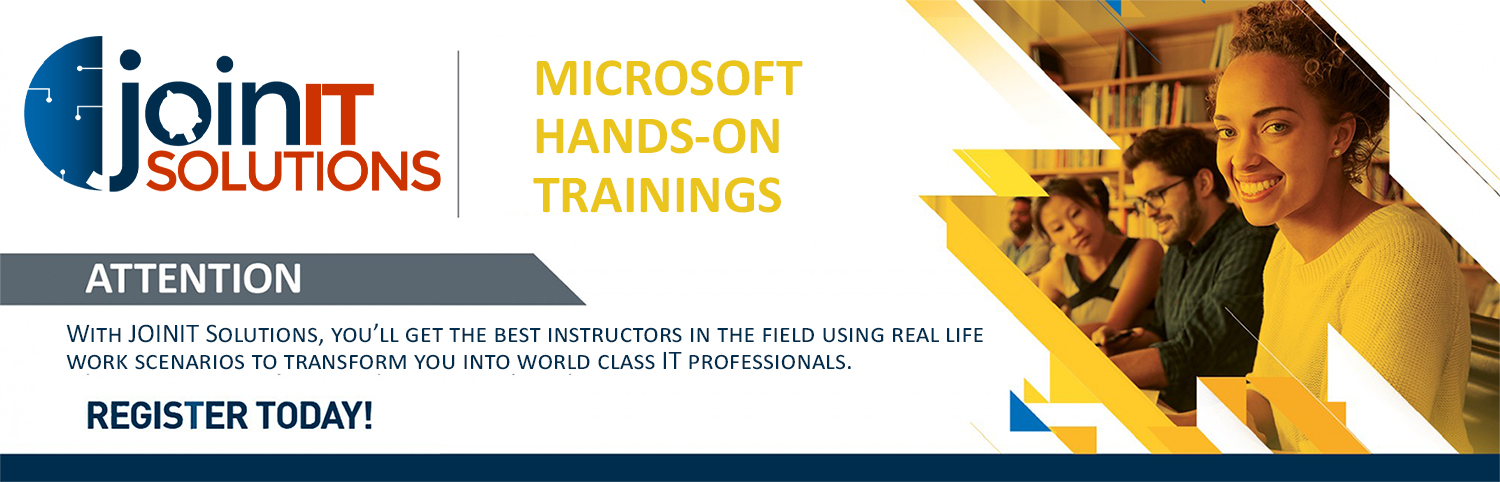 joinIT SOLUTIONS

MICROSOFT HANDS-ON TRAININGS

ATTENTION

With JOINIT Solutions, you'll get the best instructors in the field using real life work scenarios to transform you into world class IT professionals.

REGISTER TODAY!